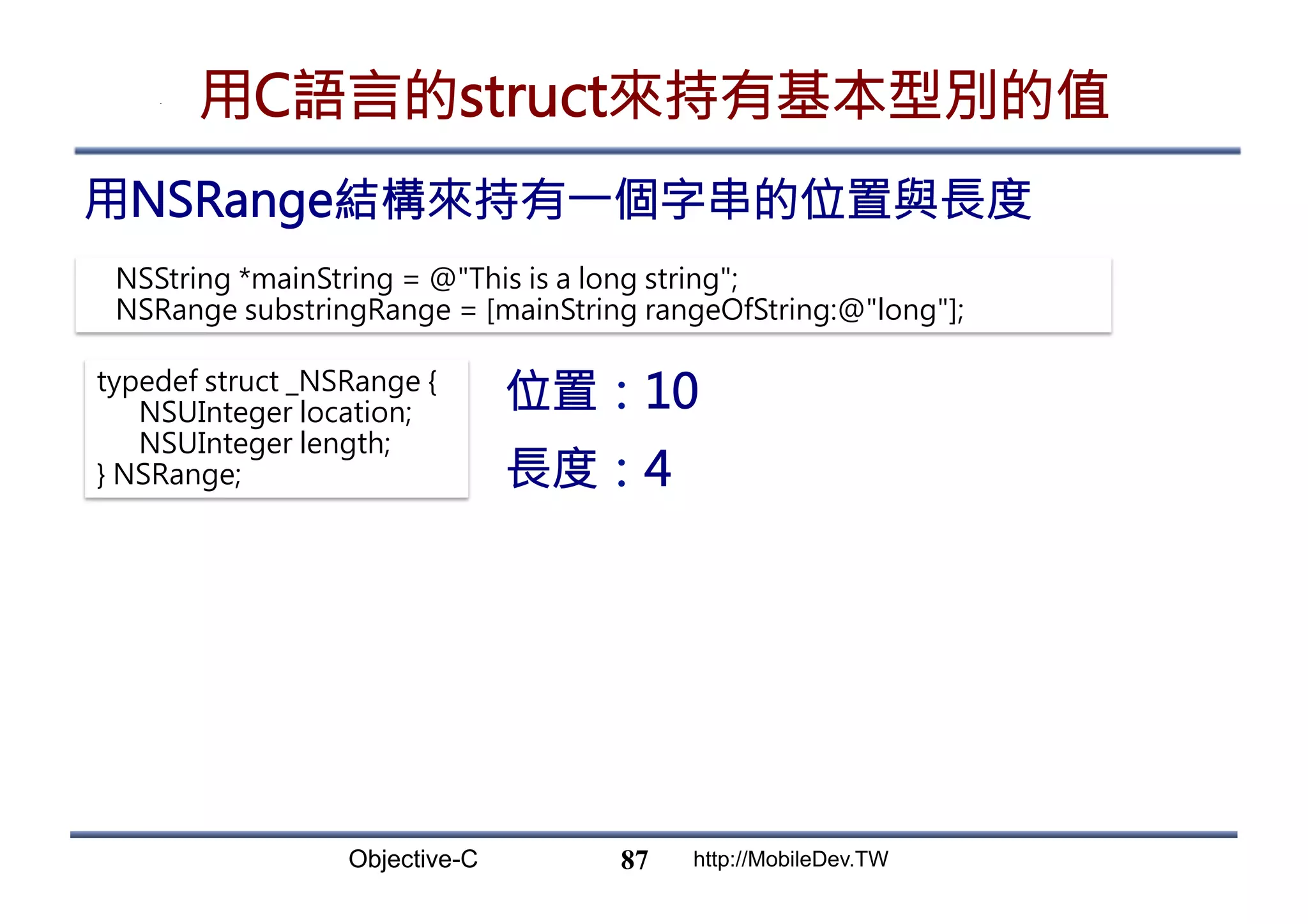 用C語言的struct來持有基本型別的值

用NSRange結構來持有一個字串的位置與長度

NSString *mainString = @"This is a long string";
NSRange substringRange = [mainString rangeOfString:@"long"];

typedef struct _NSRange {
NSUInteger location;
NSUInteger length;
} NSRange;

位置：10

長度：4

Objective-C 87 http://MobileDev.TW